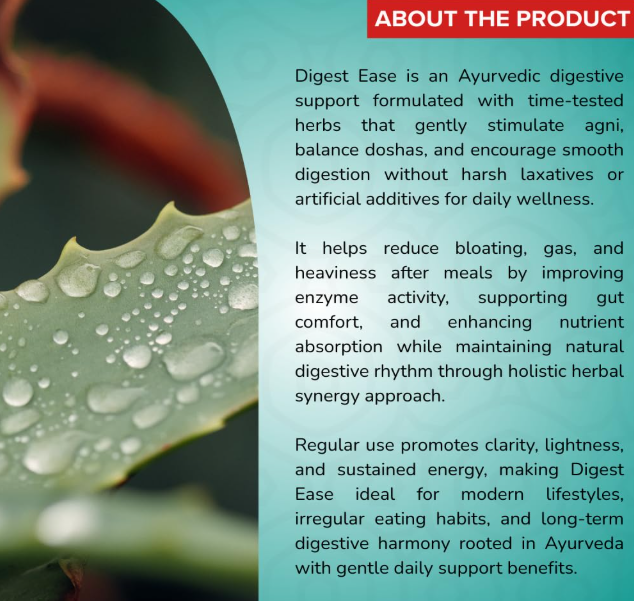 ABOUT THE PRODUCT

Digest Ease is an Ayurvedic digestive support formulated with time-tested herbs that gently stimulate agni, balance doshas, and encourage smooth digestion without harsh laxatives or artificial additives for daily wellness.

It helps reduce bloating, gas, and heaviness after meals by improving enzyme activity, supporting gut comfort, and enhancing nutrient absorption while maintaining natural digestive rhythm through holistic herbal synergy approach.

Regular use promotes clarity, lightness, and sustained energy, making Digest Ease ideal for modern lifestyles, irregular eating habits, and long-term digestive harmony rooted in Ayurveda with gentle daily support benefits.